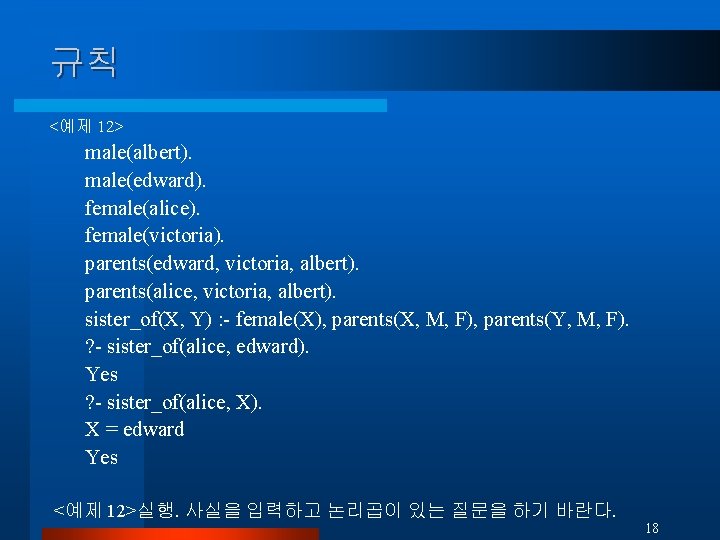 규칙

<예제 12>

male(albert).
male(edward).
female(alice).
female(victoria).
parents(edward, victoria, albert).
parents(alice, victoria, albert).
sister_of(X, Y) :- female(X), parents(X, M, F), parents(Y, M, F).
?- sister_of(alice, edward).
Yes
?- sister_of(alice, X).
X = edward
Yes

<예제 12>실행. 사실을 입력하고 논리곱이 있는 질문을 하기 바란다.

18